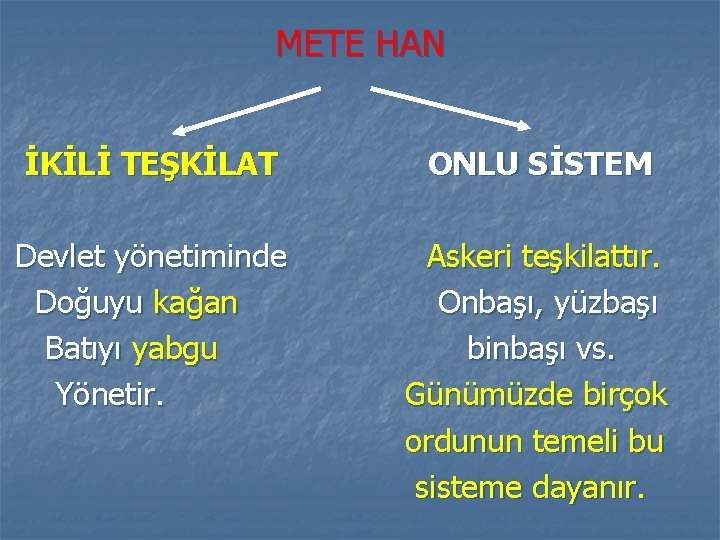 METE HAN

İKİLİ TEŞKİLAT

Devlet yönetiminde Doğuyu kağan Batıyı yabgu Yönetir.

ONLU SİSTEM

Askeri teşkilattır. Onbaşı, yüzbaşı binbaşı vs. Günümüzde birçok ordunun temeli bu sisteme dayanır.